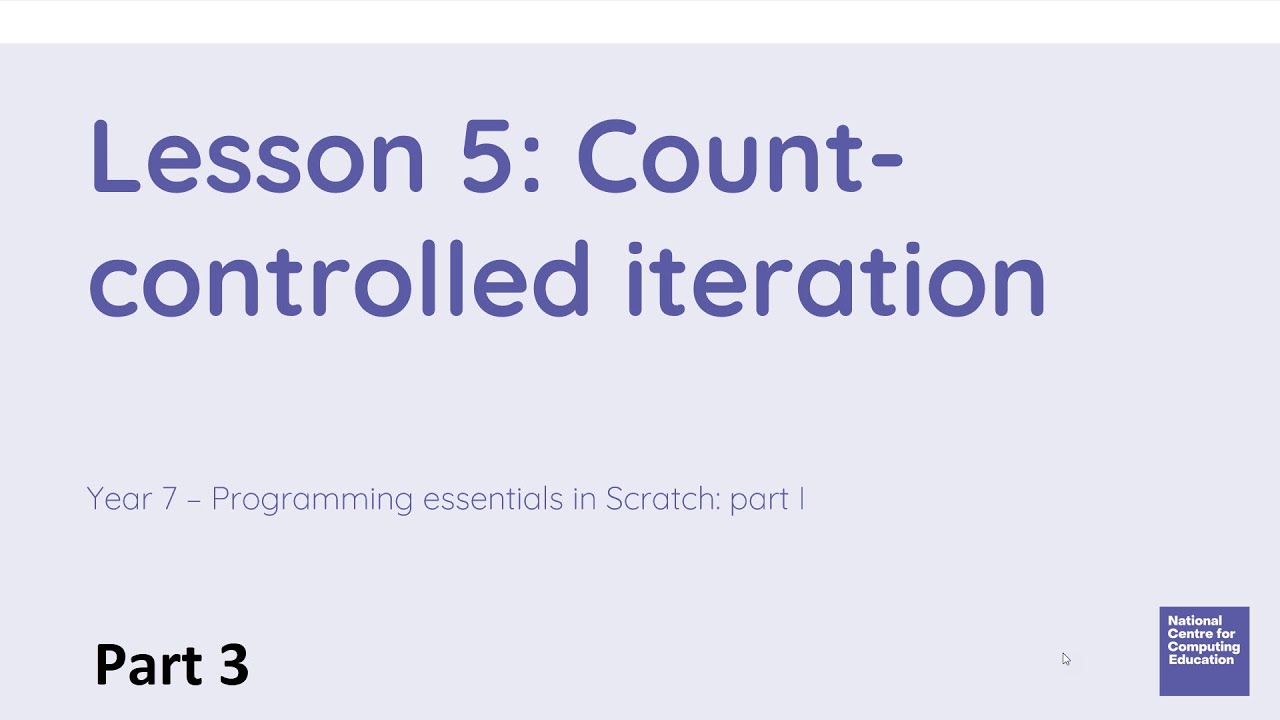 Lesson 5: Count-controlled iteration

Year 7 – Programming essentials in Scratch: part I

Part 3

National Centre for Computing Education